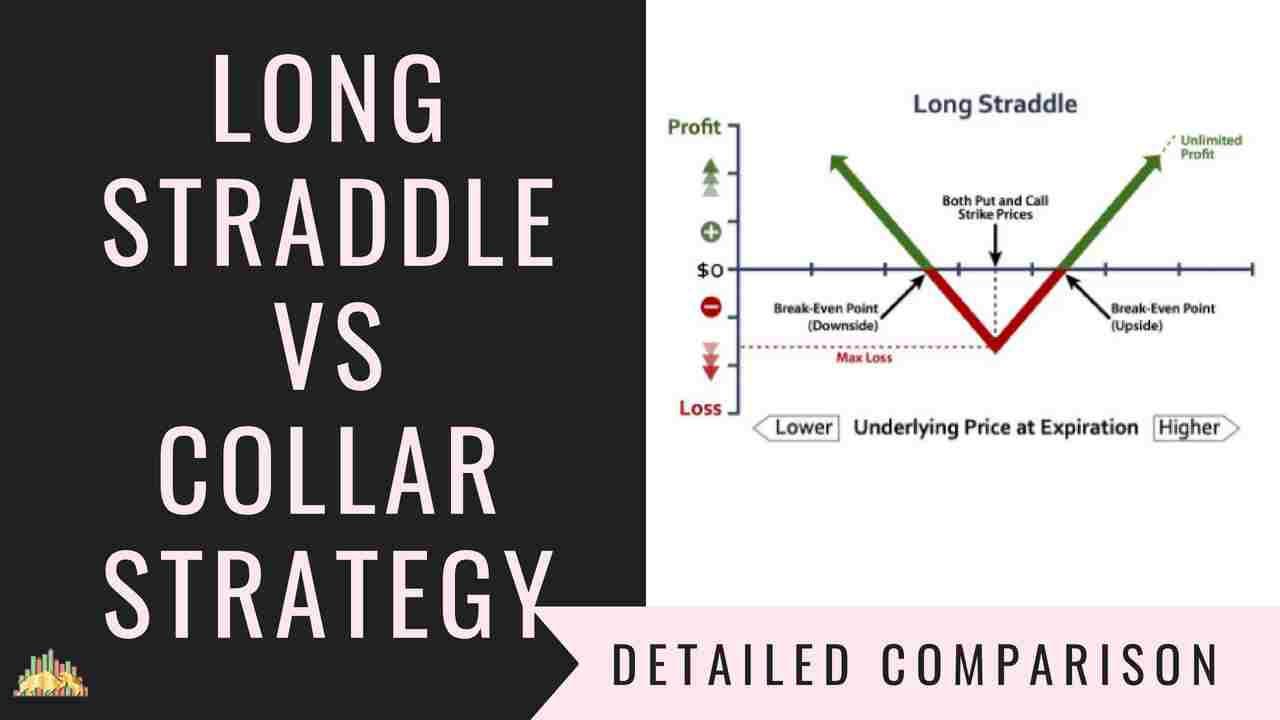 LONG STRADDLE VS COLLAR STRATEGY

Long Straddle

Profit

Unlimited Profit

Both Put and Call Strike Prices

$0

Break-Even Point (Downside)

Break-Even Point (Upside)

Max Loss

Loss

Lower

Underlying Price at Expiration

Higher

DETAILED COMPARISON